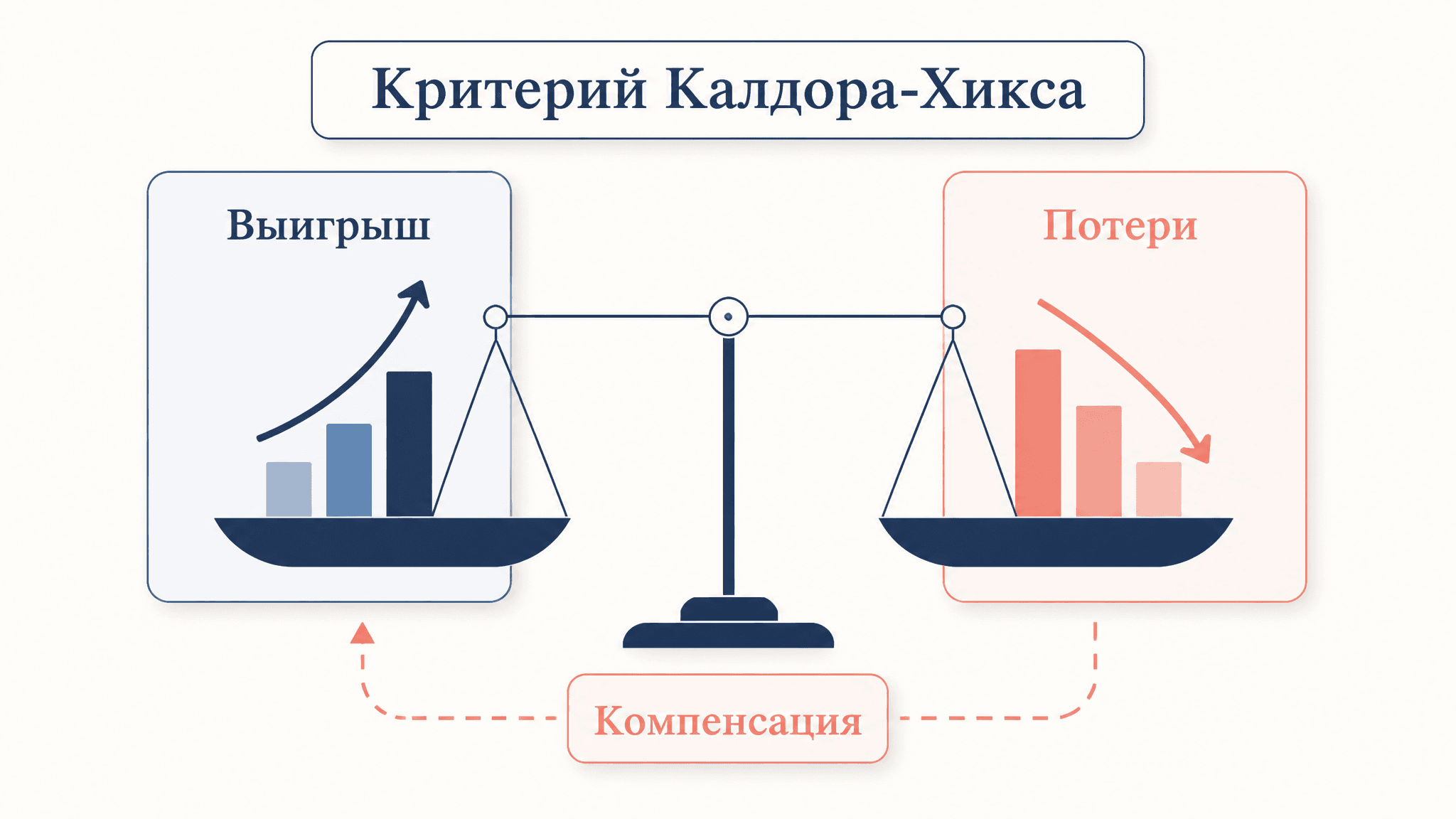 Критерий Калдора-Хикса

Выигрыш

Потери

Компенсация